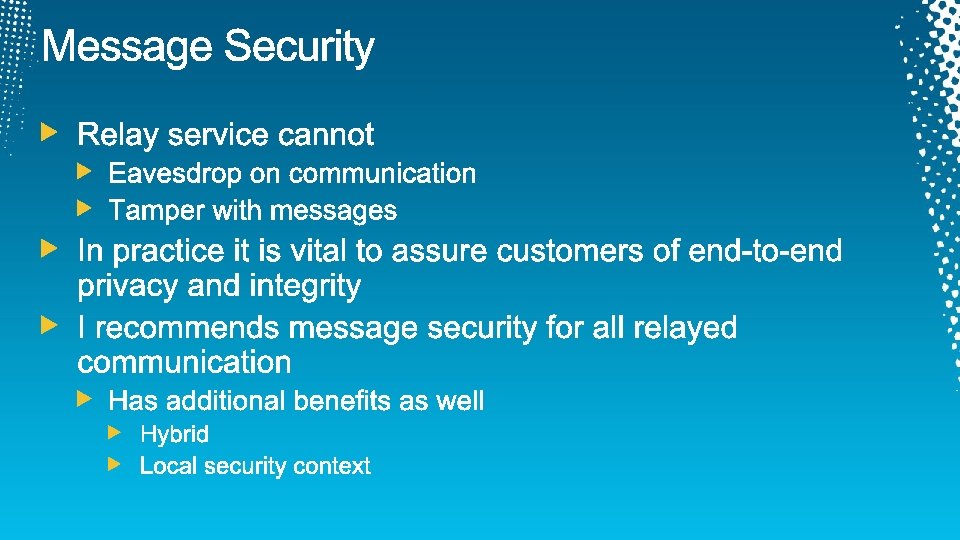 Message Security

Relay service cannot

Eavesdrop on communication

Tamper with messages

In practice it is vital to assure customers of end-to-end privacy and integrity

I recommends message security for all relayed communication

Has additional benefits as well

Hybrid

Local security context